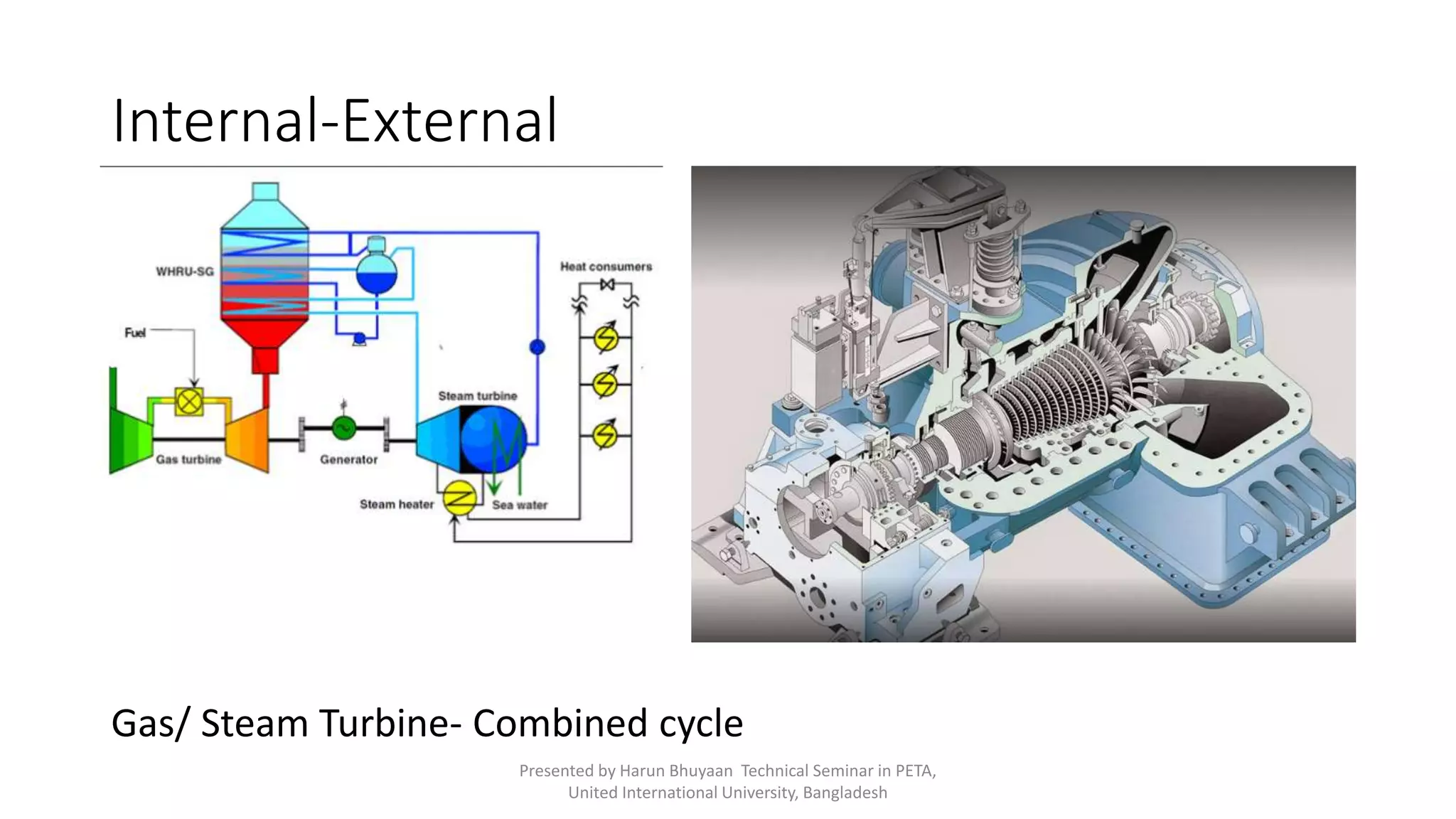 Internal-External

WHRU-SG

Heat consumers

Fuel

Steam turbine

Gas turbine

Generator

Steam heater

Sea water

Gas/ Steam Turbine- Combined cycle

Presented by Harun Bhuyaan Technical Seminar in PETA, United International University, Bangladesh